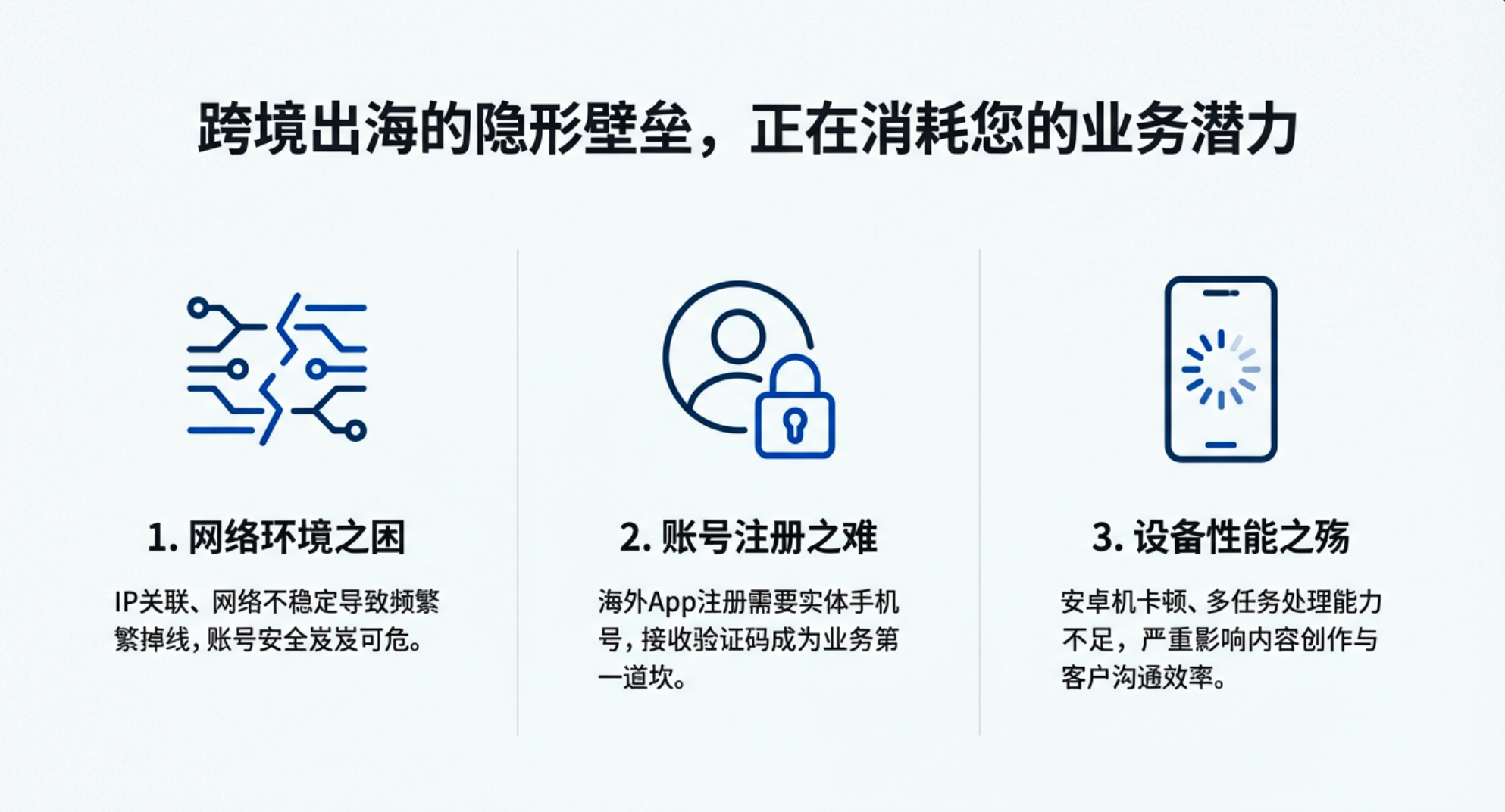 跨境出海的隐形壁垒，正在消耗您的业务潜力

1. 网络环境之困

IP关联、网络不稳定导致频繁繁掉线，账号安全岌岌可危。

2. 账号注册之难

海外App注册需要实体手机号，接收验证码成为业务第一道坎。

3. 设备性能之殇

安卓机卡顿、多任务处理能力不足，严重影响内容创作与客户沟通效率。